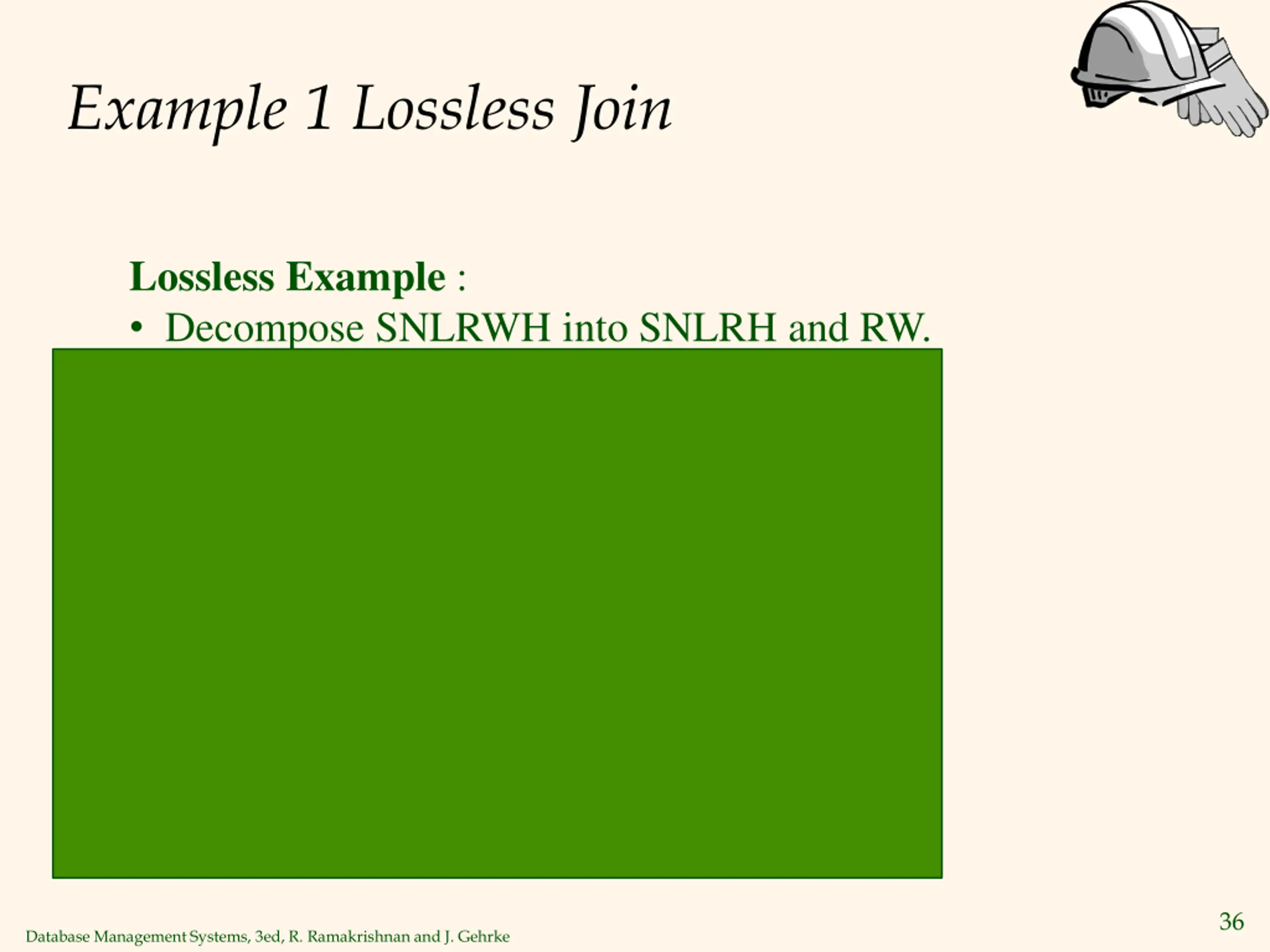 Example 1 Lossless Join

Lossless Example :

• Decompose SNLRWH into SNLRH and RW.

Database Management Systems, 3ed, R. Ramakrishnan and J. Gehrke

36